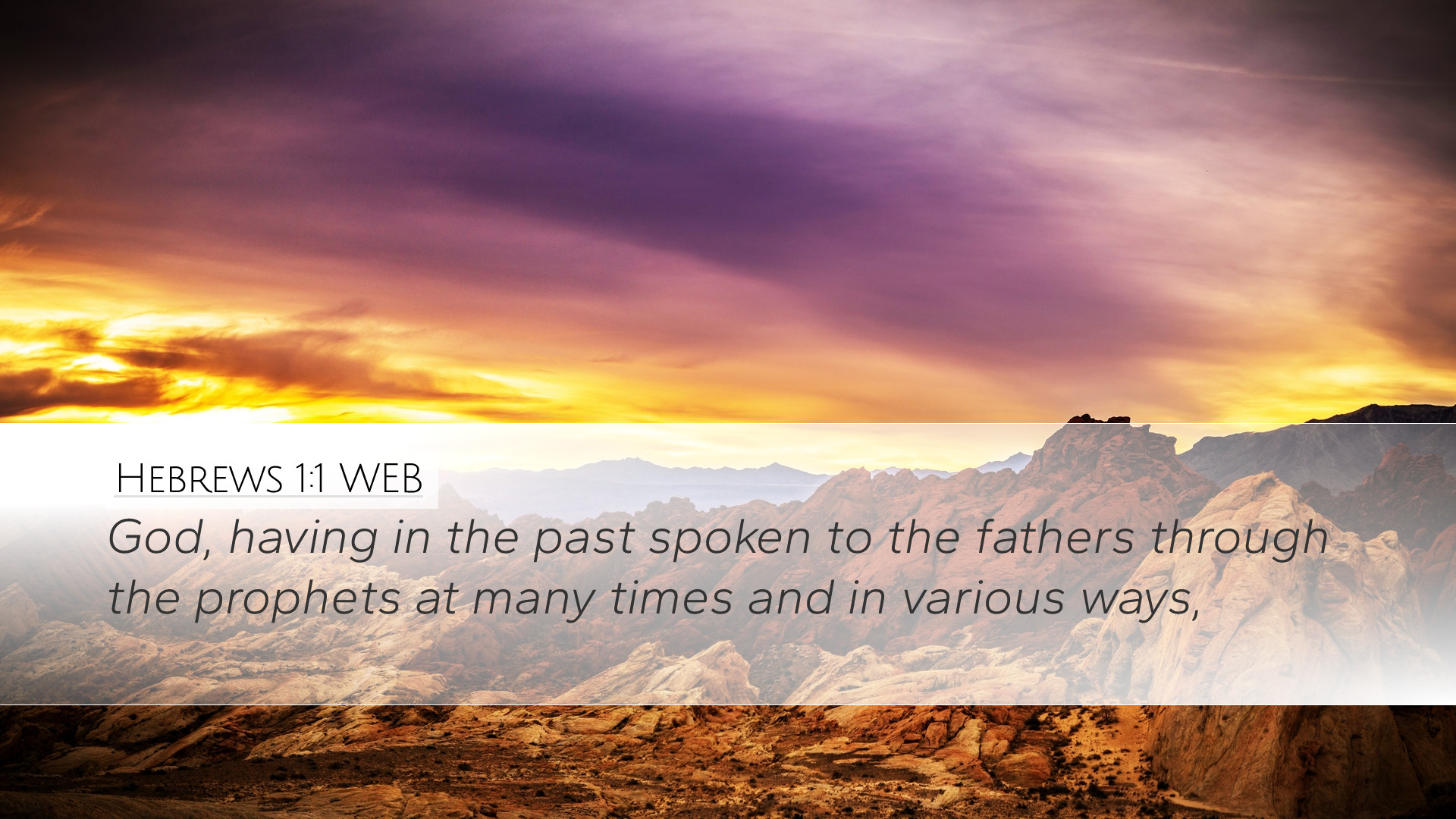 Hebrews 1:1 WEB

God, having in the past spoken to the fathers through the prophets at many times and in various ways,